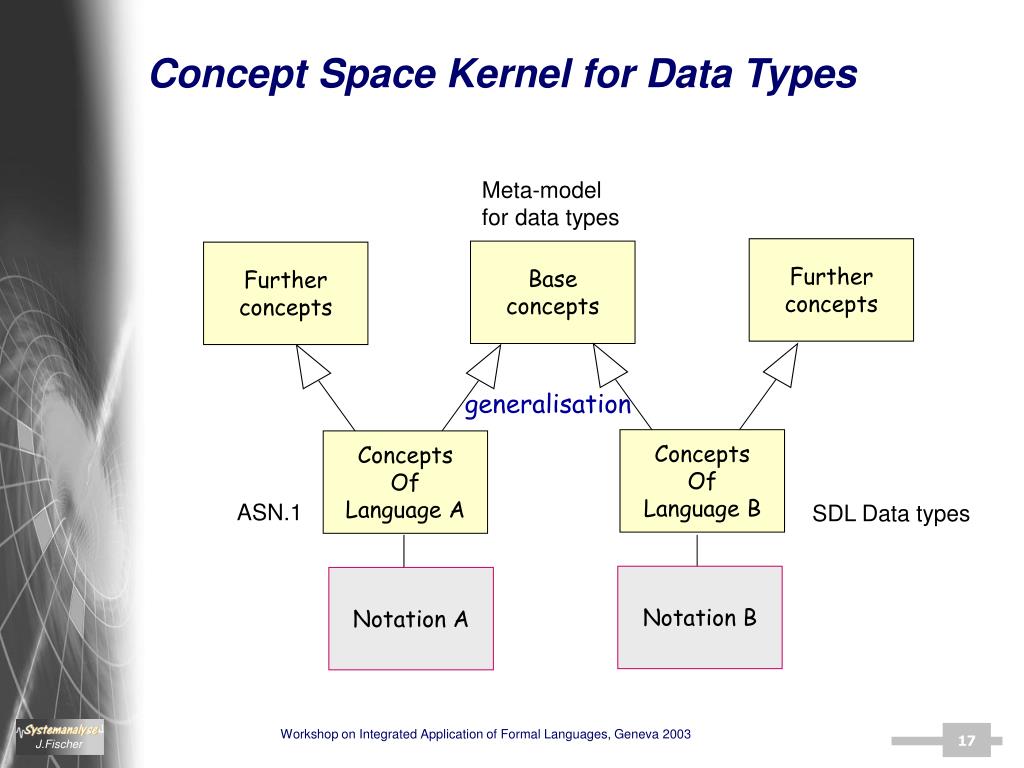 Concept Space Kernel for Data Types

Meta-model
for data types

Further concepts

Base concepts

Further concepts

generalisation

Concepts Of Language A

Concepts Of Language B

ASN.1

SDL Data types

Notation A

Notation B

Systemanalyse
J.Fischer

Workshop on Integrated Application of Formal Languages, Geneva 2003

17